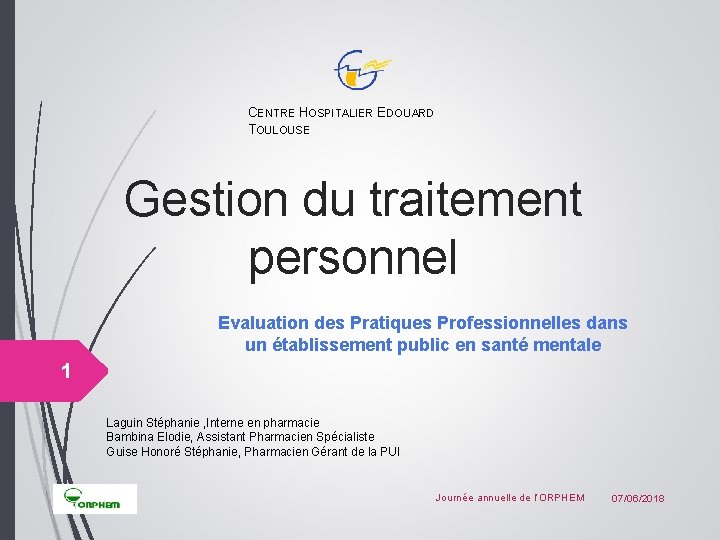 CENTRE HOSPITALIER EDOUARD TOULOUSE

Gestion du traitement personnel

Evaluation des Pratiques Professionnelles dans un établissement public en santé mentale

1

Laguin Stéphanie ,Interne en pharmacie
Bambina Elodie, Assistant Pharmacien Spécialiste
Guise Honoré Stéphanie, Pharmacien Gérant de la PUI

ORPHEM

Journée annuelle de l'ORPHEM

07/06/2018